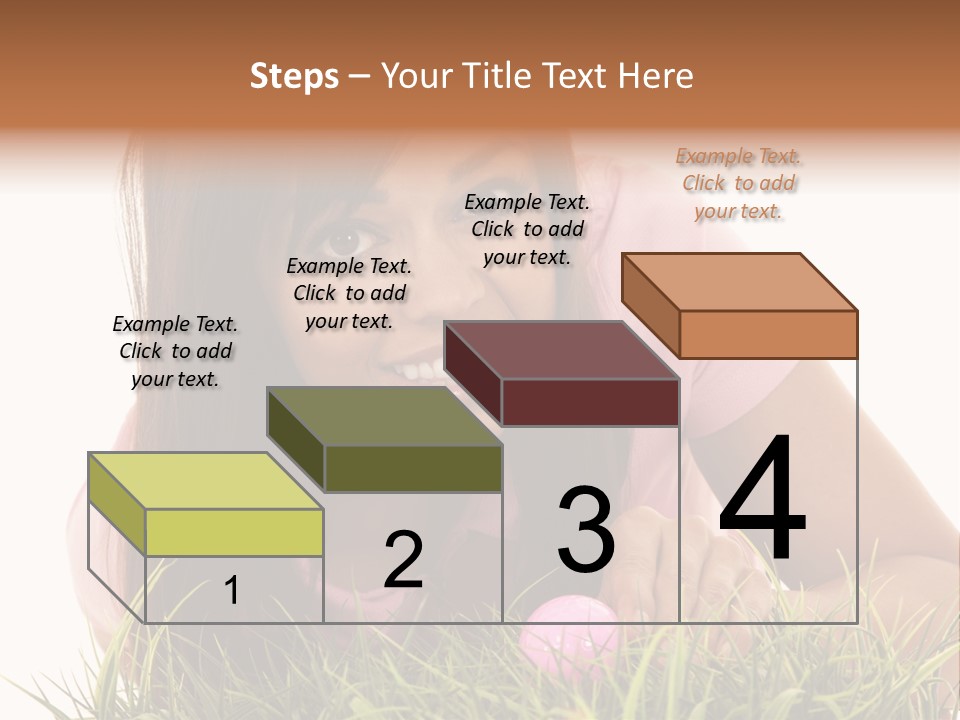 Steps – Your Title Text Here

Example Text. Click to add your text.

Example Text. Click to add your text.

Example Text. Click to add your text.

Example Text. Click to add your text.

1

2

3

4